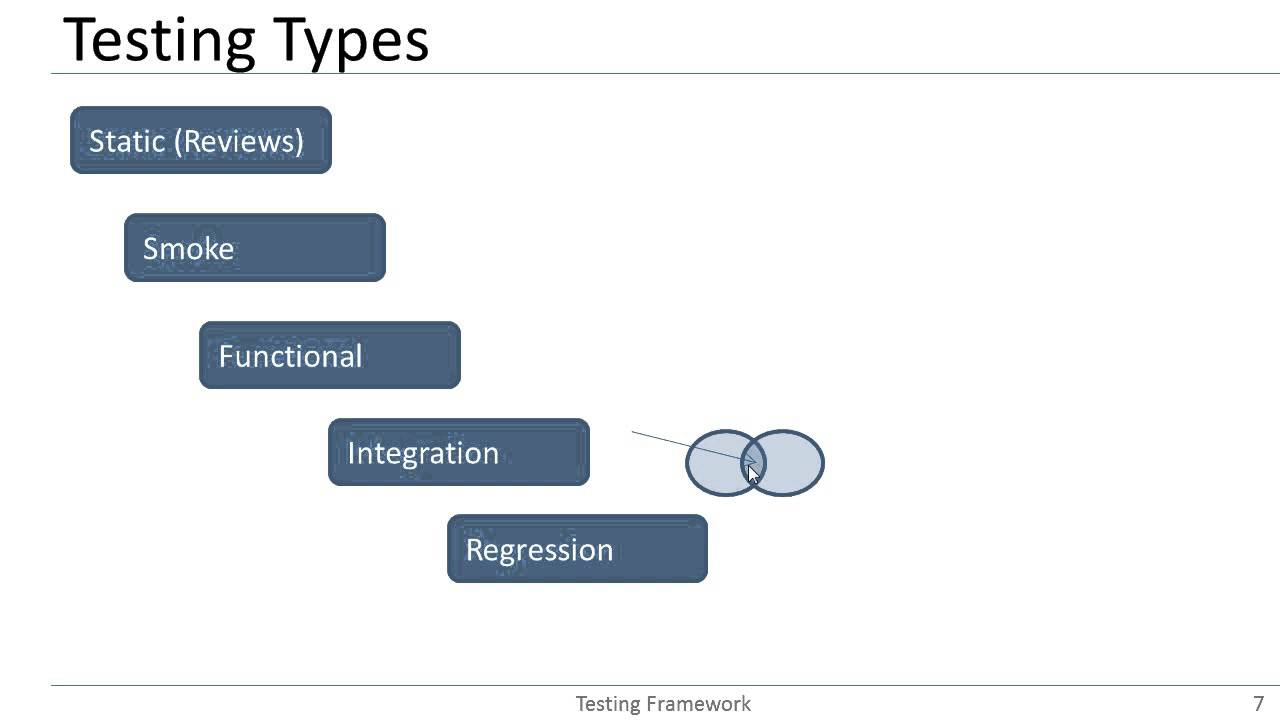 Testing Types

Static (Reviews)

Smoke

Functional

Integration

Regression

Testing Framework

7